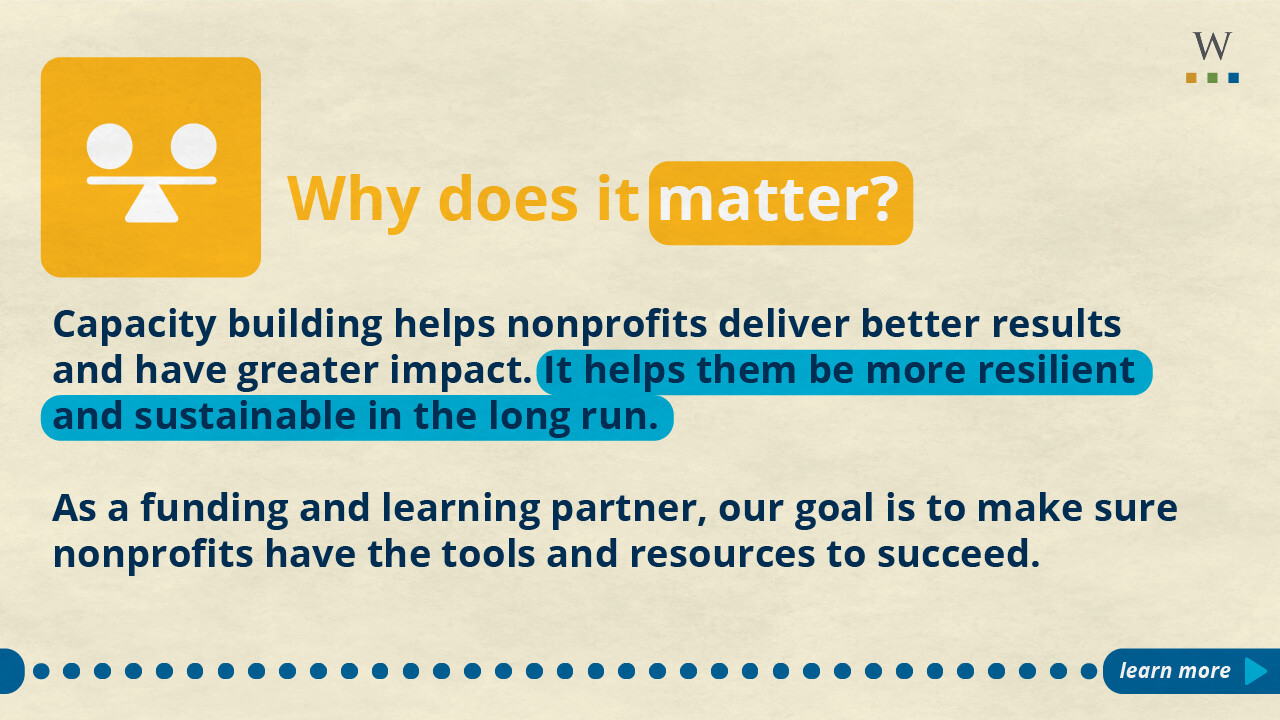 W

Why does it matter?

Capacity building helps nonprofits deliver better results and have greater impact. It helps them be more resilient and sustainable in the long run.

As a funding and learning partner, our goal is to make sure nonprofits have the tools and resources to succeed.

learn more